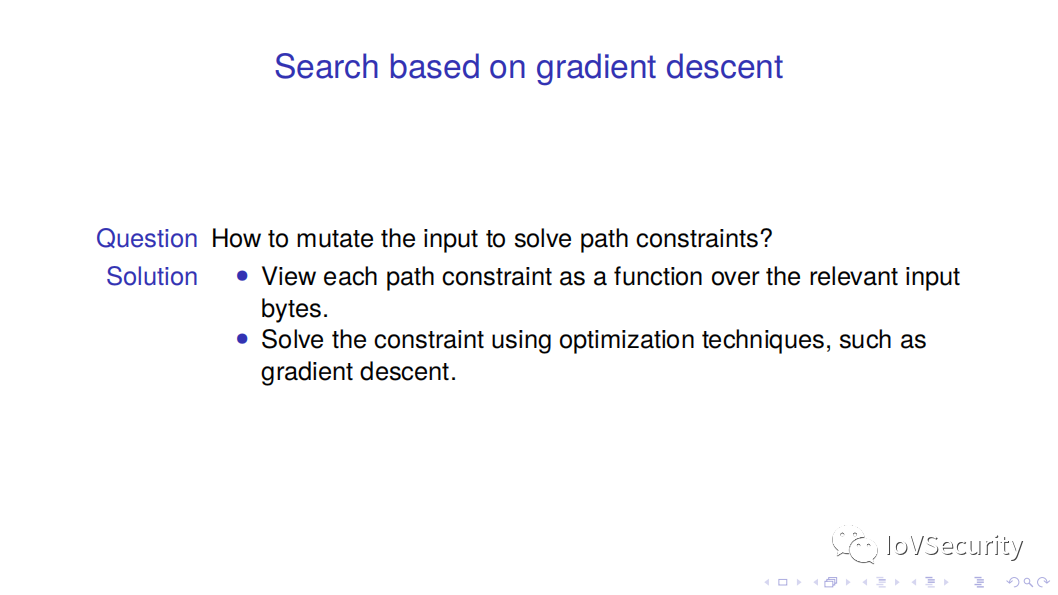 Search based on gradient descent

Question How to mutate the input to solve path constraints?

Solution
- View each path constraint as a function over the relevant input bytes.
- Solve the constraint using optimization techniques, such as gradient descent.

IoVSecurity